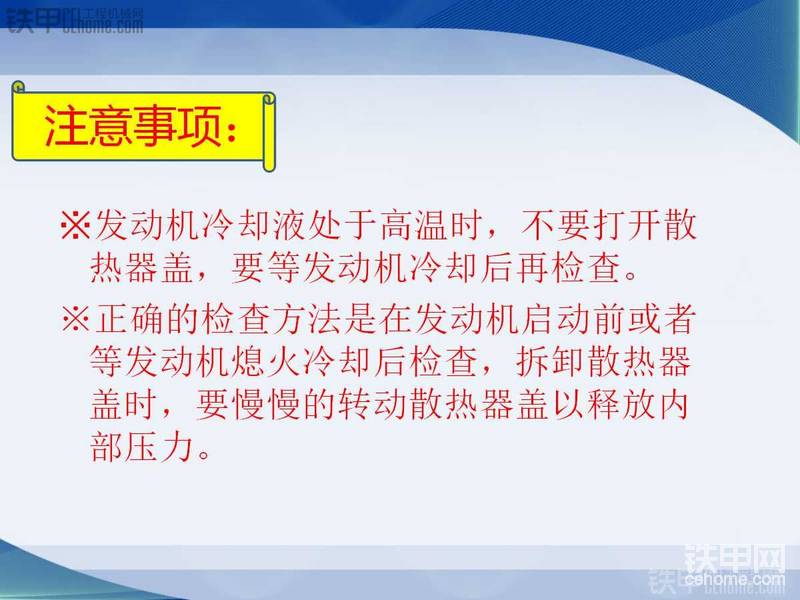 铁甲网 工程机械网 cehome.com

注意事项:

※发动机冷却液处于高温时，不要打开散热器盖，要等发动机冷却后再检查。

※正确的检查方法是在发动机启动前或者等发动机熄火冷却后检查，拆卸散热器盖时，要慢慢的转动散热器盖以释放内部压力。

铁甲网 cehome.com